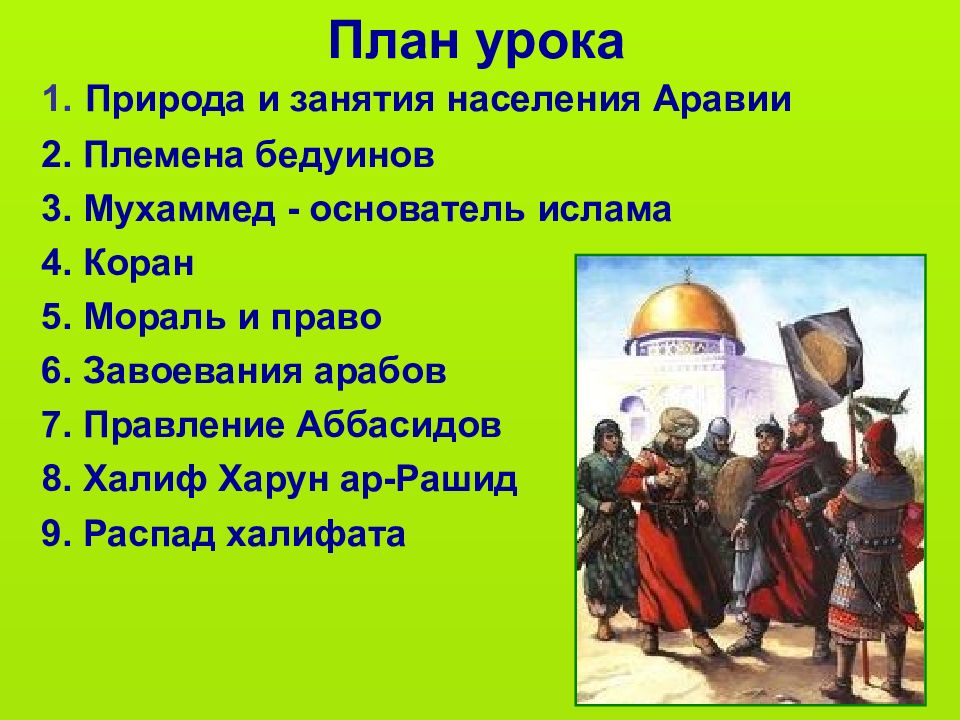 План урока

1. Природа и занятия населения Аравии
2. Племена бедуинов
3. Мухаммед - основатель ислама
4. Коран
5. Мораль и право
6. Завоевания арабов
7. Правление Аббасидов
8. Халиф Харун ар-Рашид
9. Распад халифата